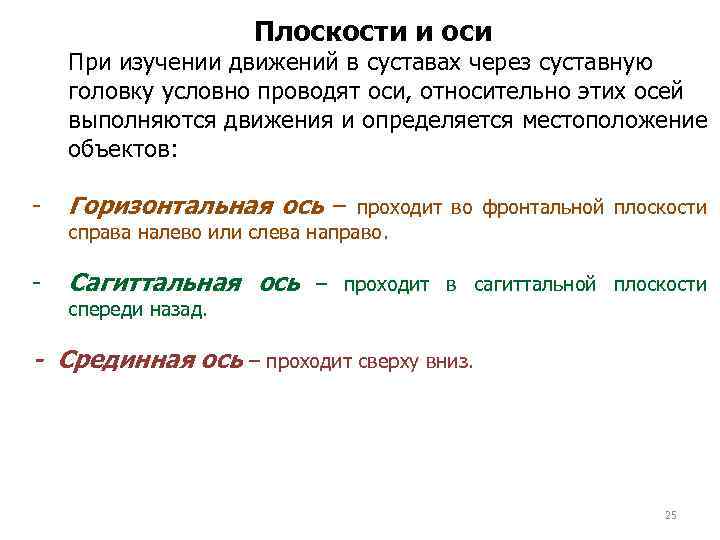 Плоскости и оси

При изучении движений в суставах через суставную головку условно проводят оси, относительно этих осей выполняются движения и определяется местоположение объектов:

- Горизонтальная ось – проходит во фронтальной плоскости справа налево или слева направо.

- Сагиттальная ось – проходит в сагиттальной плоскости спереди назад.

- Срединная ось – проходит сверху вниз.

25